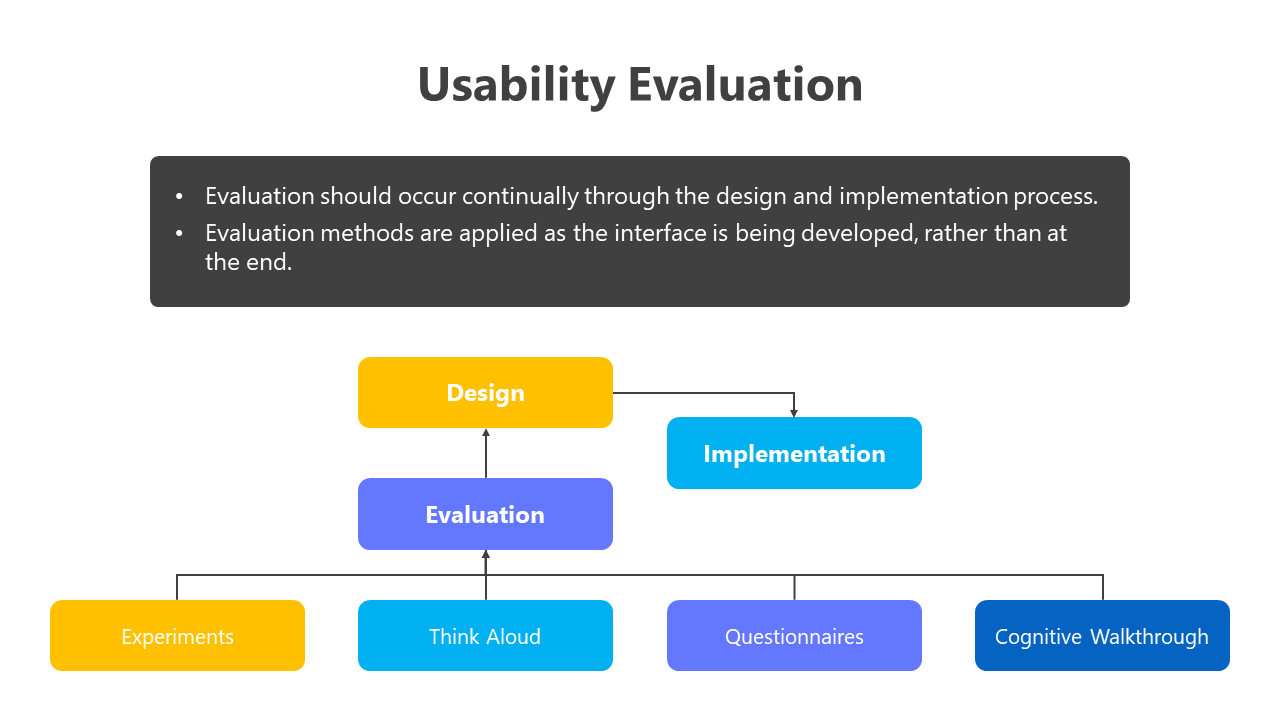 Usability Evaluation

• Evaluation should occur continually through the design and implementation process.
• Evaluation methods are applied as the interface is being developed, rather than at the end.

Design

Implementation

Evaluation

Experiments

Think Aloud

Questionnaires

Cognitive Walkthrough